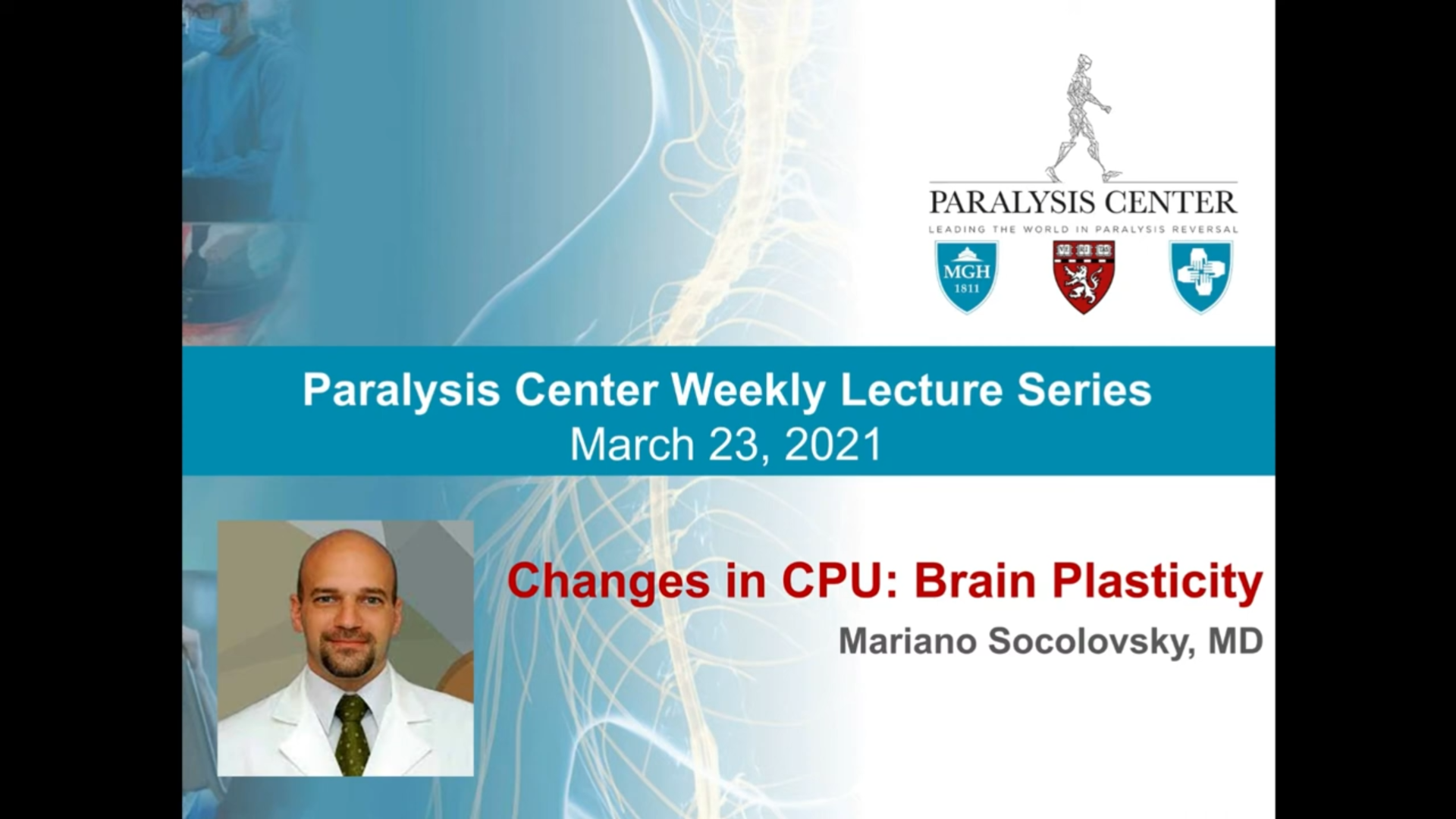 PARALYSIS CENTER
LEADING THE WORLD IN PARALYSIS REVERSAL

MGH
1811

Paralysis Center Weekly Lecture Series
March 23, 2021

Changes in CPU: Brain Plasticity
Mariano Socolovsky, MD